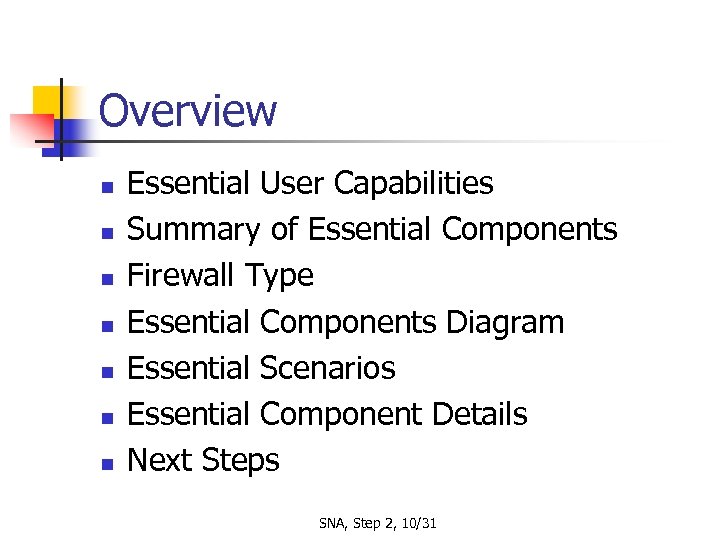 Overview

- Essential User Capabilities
- Summary of Essential Components
- Firewall Type
- Essential Components Diagram
- Essential Scenarios
- Essential Component Details
- Next Steps

SNA, Step 2, 10/31